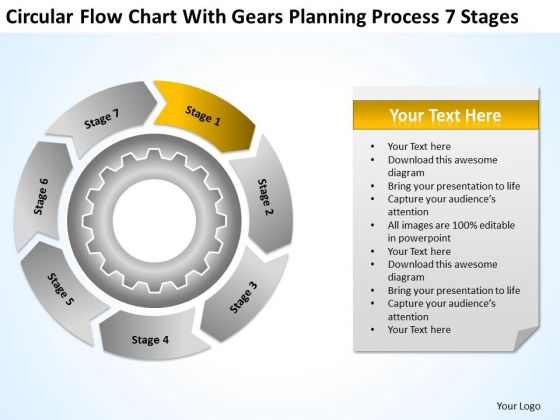 Circular Flow Chart With Gears Planning Process 7 Stages

Stage 1

Stage 2

Stage 3

Stage 4

Stage 5

Stage 6

Stage 7

Your Text Here

- Your Text here
- Download this awesome diagram
- Bring your presentation to life
- Capture your audience's attention
- All images are 100% editable in powerpoint
- Your Text here
- Download this awesome diagram
- Bring your presentation to life
- Capture your audience's attention
- Your Text here

Your Logo